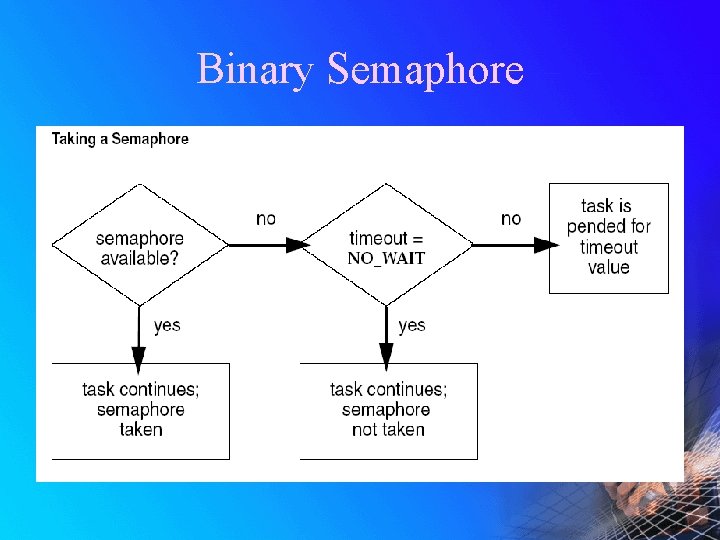 Binary Semaphore

Taking a Semaphore

semaphore available?

no

timeout = NO_WAIT

no

task is pended for timeout value

yes

yes

task continues; semaphore taken

task continues; semaphore not taken